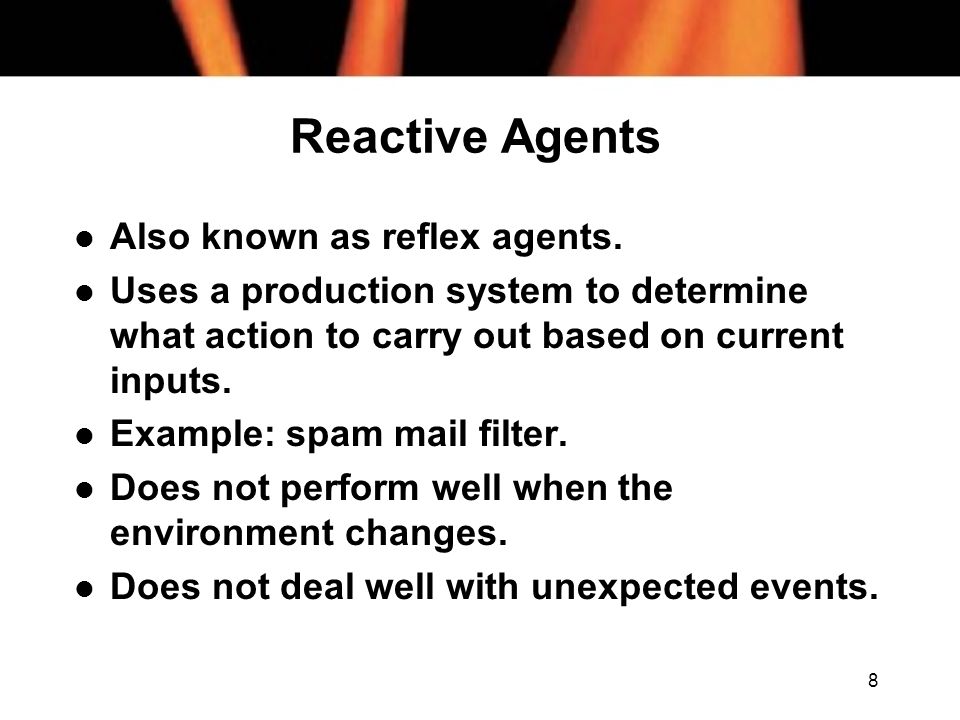 Reactive Agents

- Also known as reflex agents.
- Uses a production system to determine what action to carry out based on current inputs.
- Example: spam mail filter.
- Does not perform well when the environment changes.
- Does not deal well with unexpected events.

8